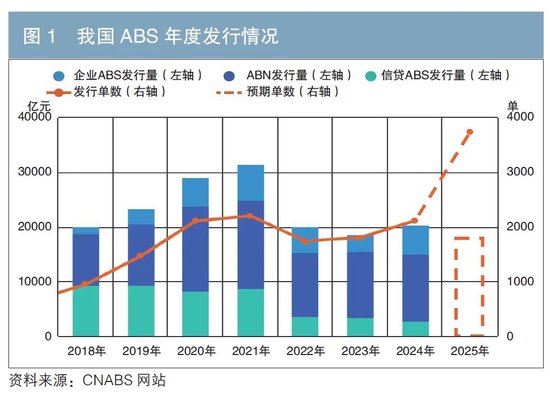 图 1　我国 ABS 年度发行情况

企业ABS发行量（左轴）
ABN发行量（左轴）
信贷ABS发行量（左轴）
发行单数（右轴）
预期单数（右轴）

亿元
40000
30000
20000
10000
0

单
4000
3000
2000
1000
0

2018年
2019年
2020年
2021年
2022年
2023年
2024年
2025年

资料来源：CNABS 网站